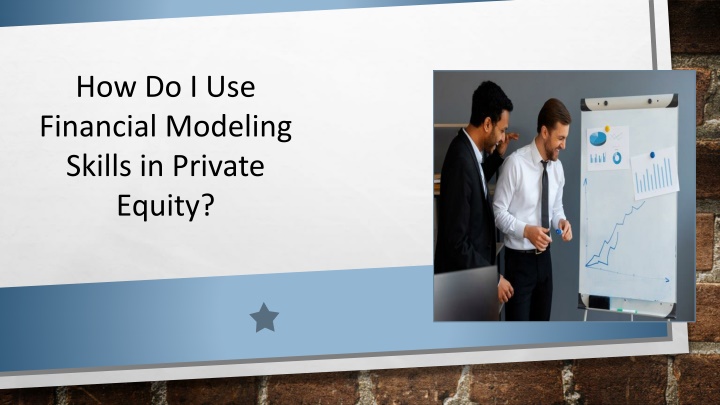 How Do I Use Financial Modeling Skills in Private Equity?